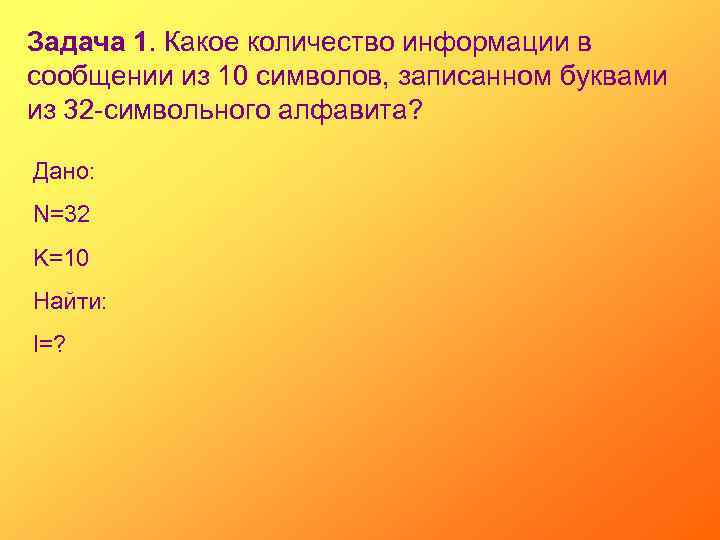 Задача 1. Какое количество информации в сообщении из 10 символов, записанном буквами из 32-символьного алфавита?

Дано:

N=32

K=10

Найти:

I=?